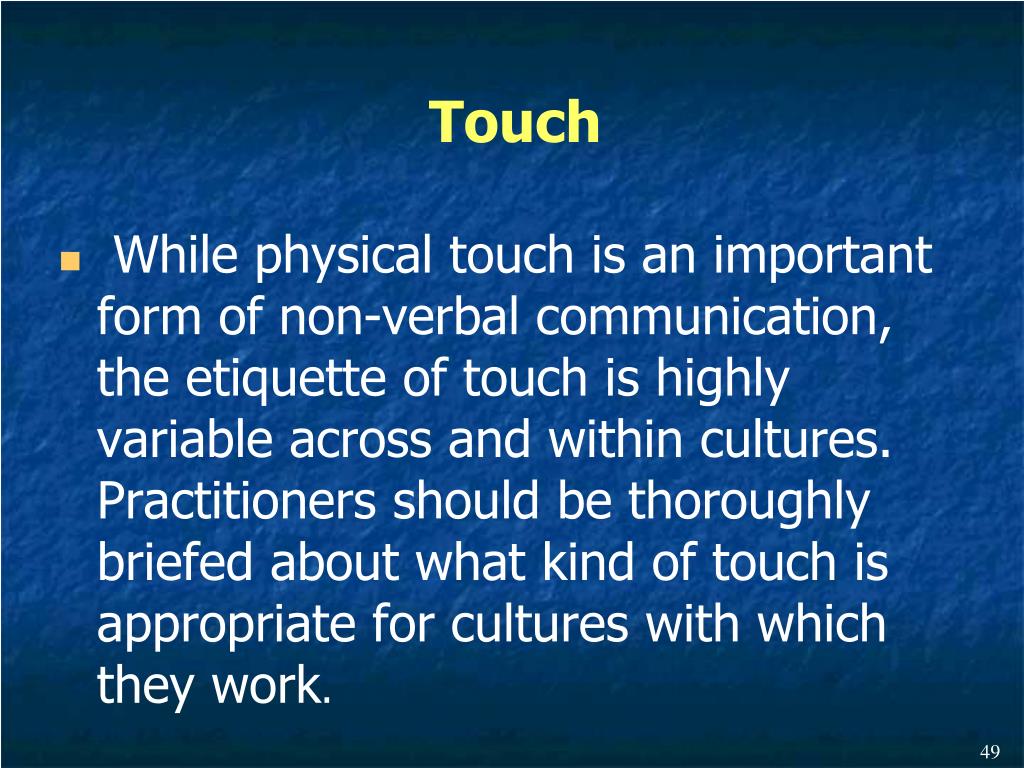 Touch

While physical touch is an important form of non-verbal communication, the etiquette of touch is highly variable across and within cultures. Practitioners should be thoroughly briefed about what kind of touch is appropriate for cultures with which they work.

49